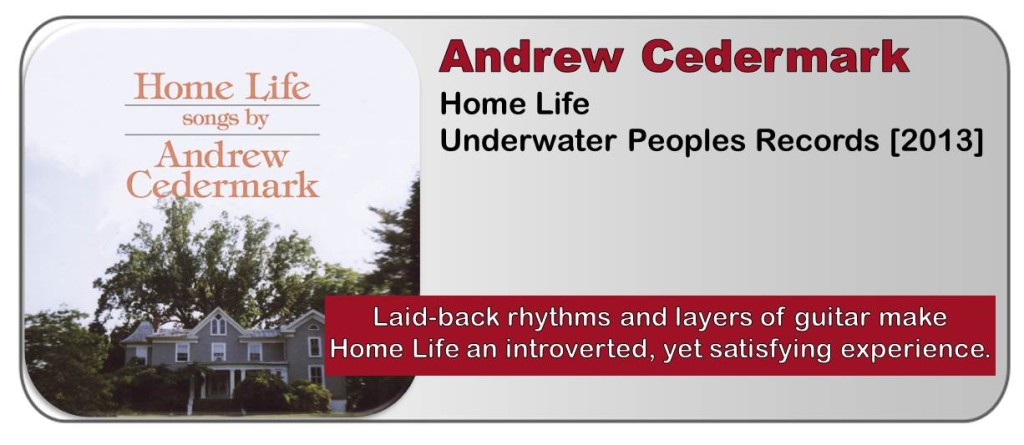 Home Life
songs by
Andrew
Cedermark

Andrew Cedermark
Home Life
Underwater Peoples Records [2013]

Laid-back rhythms and layers of guitar make Home Life an introverted, yet satisfying experience.